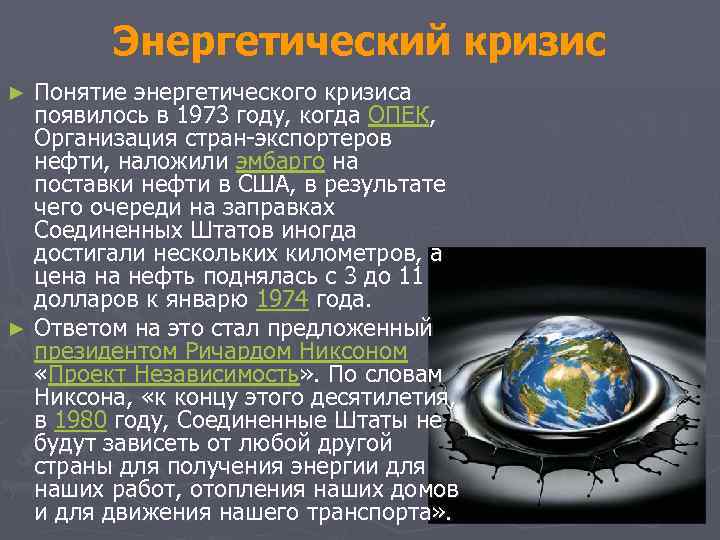 Энергетический кризис

► Понятие энергетического кризиса появилось в 1973 году, когда ОПЕК, Организация стран-экспортеров нефти, наложили эмбарго на поставки нефти в США, в результате чего очереди на заправках Соединенных Штатов иногда достигали нескольких километров, а цена на нефть поднялась с 3 до 11 долларов к январю 1974 года.

► Ответом на это стал предложенный президентом Ричардом Никсоном «Проект Независимость». По словам Никсона, «к концу этого десятилетия, в 1980 году, Соединенные Штаты не будут зависеть от любой другой страны для получения энергии для наших работ, отопления наших домов и для движения нашего транспорта».